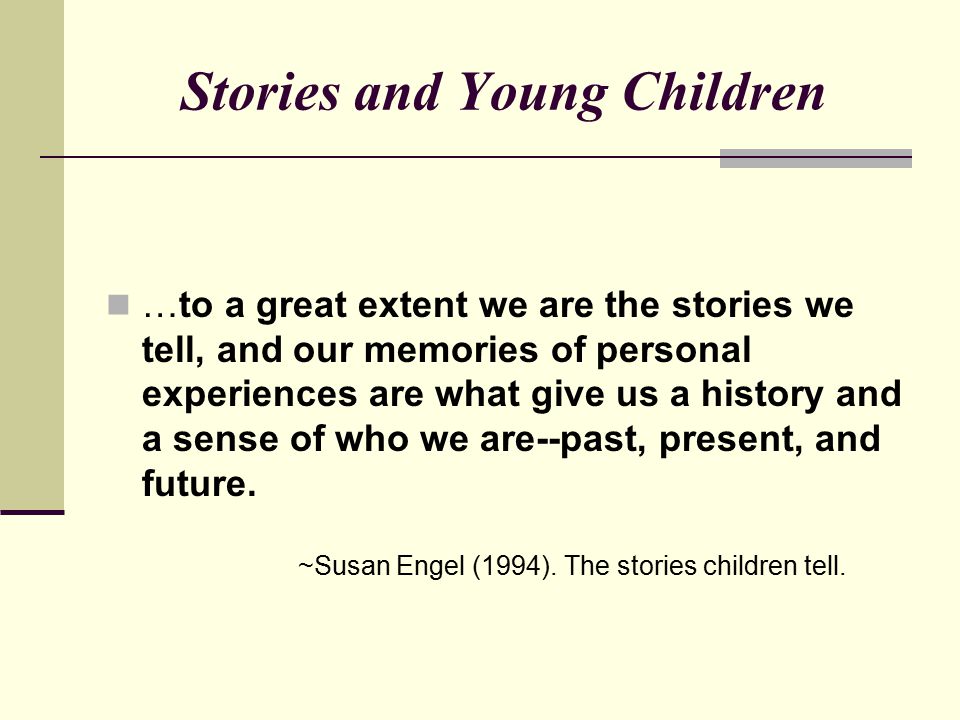 Stories and Young Children

…to a great extent we are the stories we tell, and our memories of personal experiences are what give us a history and a sense of who we are--past, present, and future.

~Susan Engel (1994). The stories children tell.